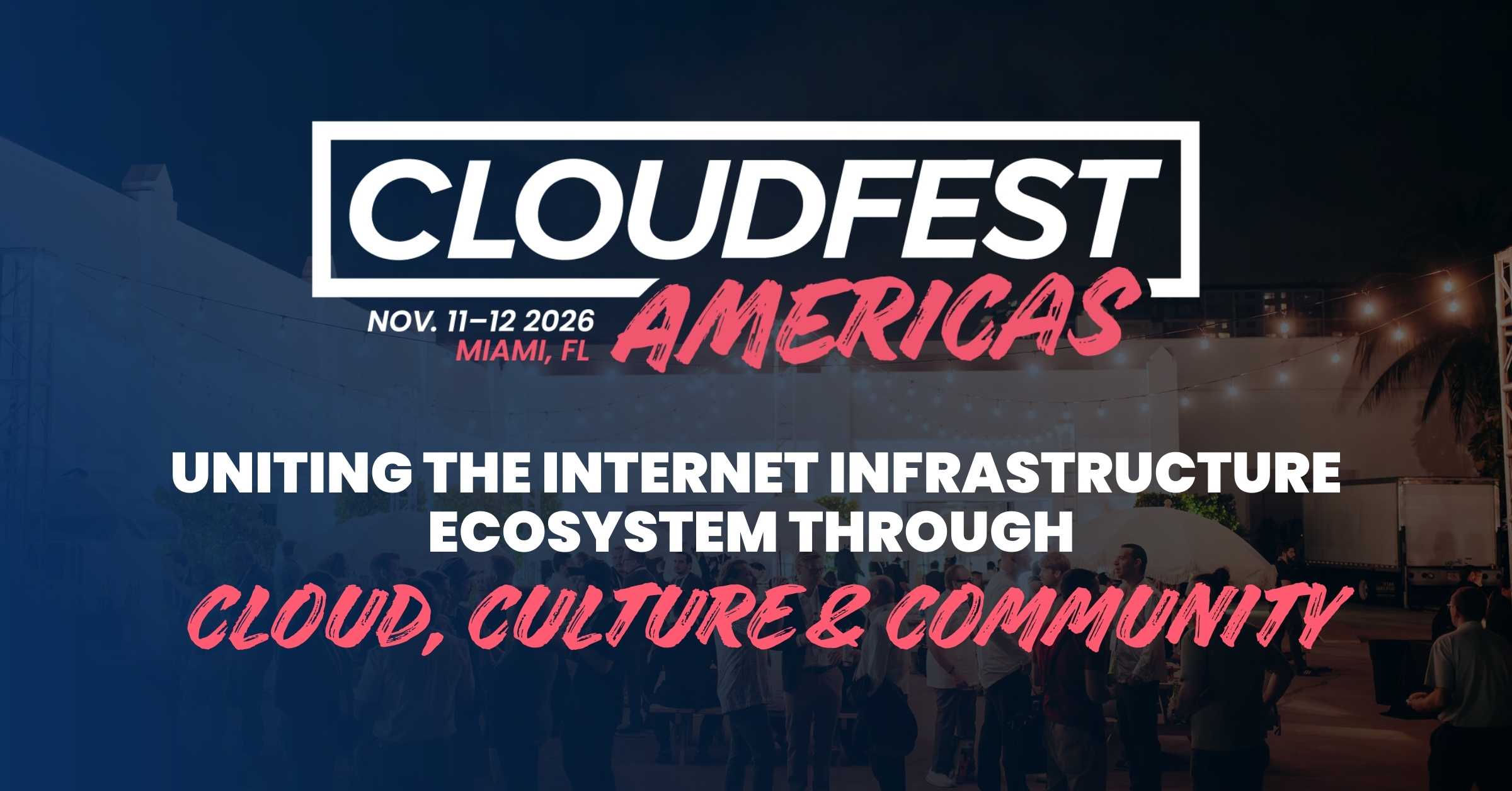 CLOUDFEST
AMERICAS
NOV. 11–12 2026
MIAMI, FL

UNITING THE INTERNET INFRASTRUCTURE ECOSYSTEM THROUGH
CLOUD, CULTURE & COMMUNITY